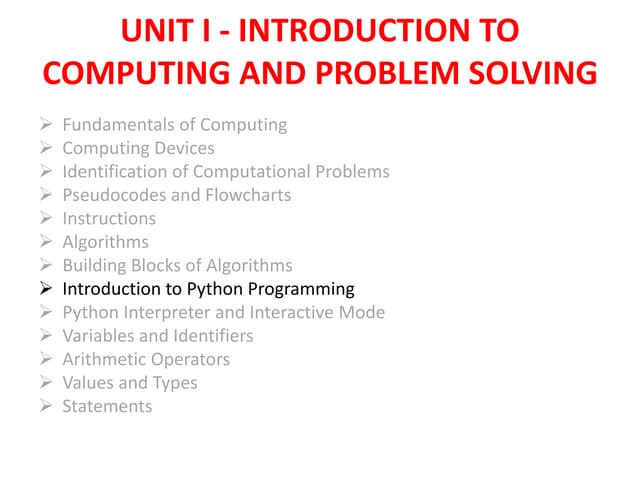 UNIT I - INTRODUCTION TO COMPUTING AND PROBLEM SOLVING

➢ Fundamentals of Computing
➢ Computing Devices
➢ Identification of Computational Problems
➢ Pseudocodes and Flowcharts
➢ Instructions
➢ Algorithms
➢ Building Blocks of Algorithms
➢ Introduction to Python Programming
➢ Python Interpreter and Interactive Mode
➢ Variables and Identifiers
➢ Arithmetic Operators
➢ Values and Types
➢ Statements